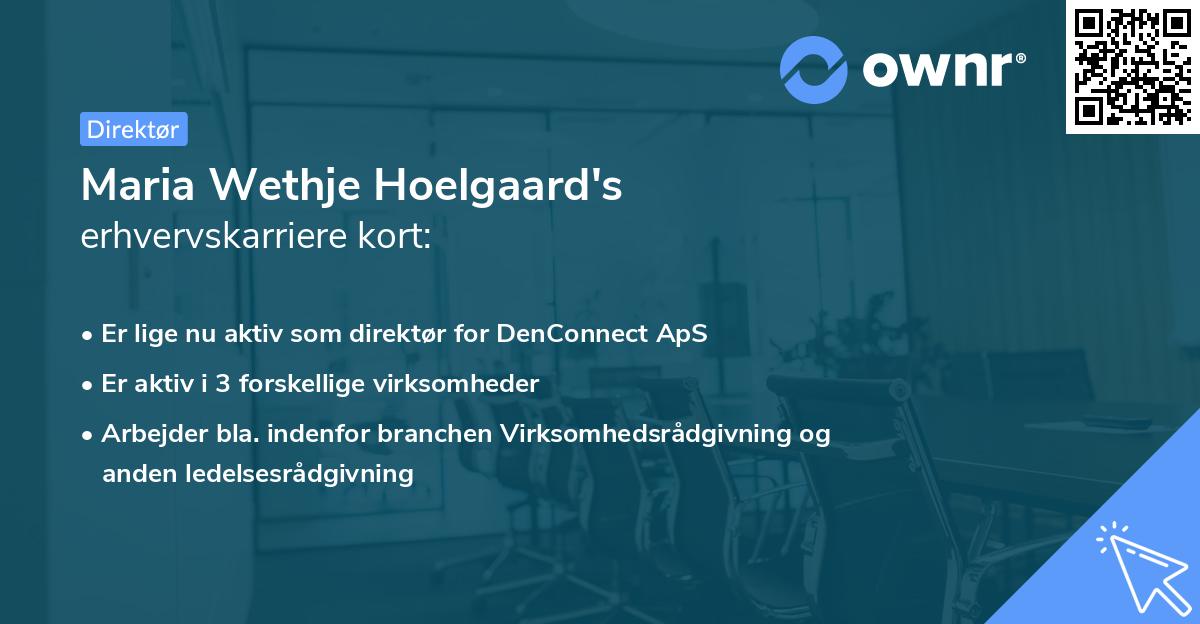 ownr®

Direktør

Maria Wethje Hoelgaard's
erhvervskarriere kort:

• Er lige nu aktiv som direktør for DenConnect ApS
• Er aktiv i 3 forskellige virksomheder
• Arbejder bla. indenfor branchen Virksomhedsrådgivning og anden ledelsesrådgivning